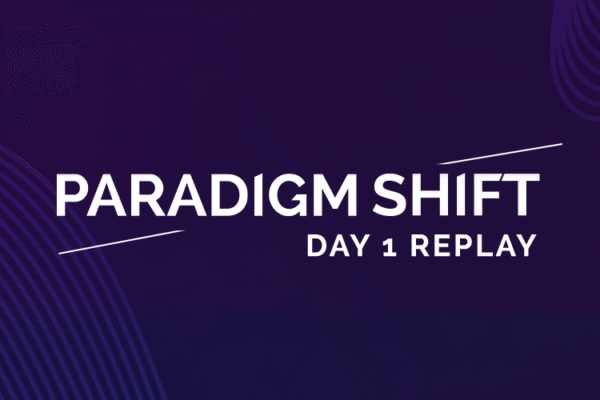 PARADIGM SHIFT
DAY 1 REPLAY